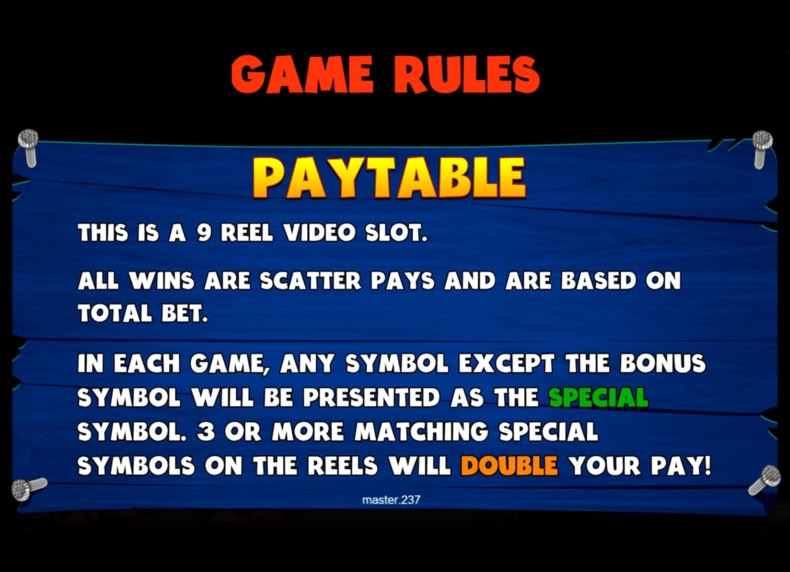 GAME RULES

PAYTABLE

THIS IS A 9 REEL VIDEO SLOT.

ALL WINS ARE SCATTER PAYS AND ARE BASED ON TOTAL BET.

IN EACH GAME, ANY SYMBOL EXCEPT THE BONUS SYMBOL WILL BE PRESENTED AS THE SPECIAL SYMBOL. 3 OR MORE MATCHING SPECIAL SYMBOLS ON THE REELS WILL DOUBLE YOUR PAY!

master.237